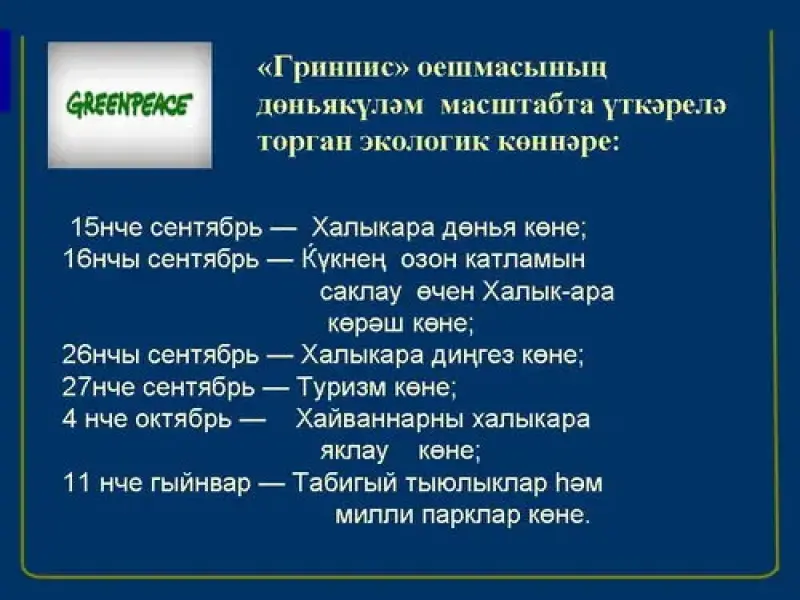 GREENPEACE

«Гринпис» оешмасының дөньякүләм масштабта үткәрелә торган экологик көннәре:

15нче сентябрь — Халыкара дөнья көне;
16нчы сентябрь — Ќүкнең озон катламын саклау өчен Халык-ара көрәш көне;
26нчы сентябрь — Халыкара диңгез көне;
27нче сентябрь — Туризм көне;
4 нче октябрь — Хайваннарны халыкара яклау көне;
11 нче гыйнвар — Табигый тыюлыклар һәм милли парклар көне.